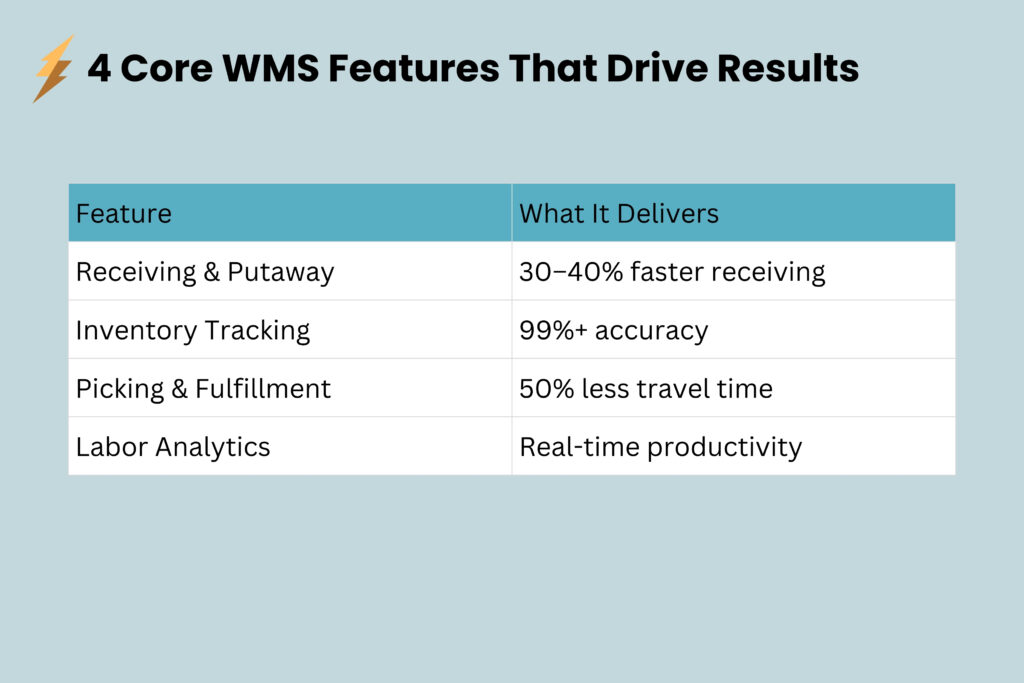 4 Core WMS Features That Drive Results

| Feature | What It Delivers |
|---|---|
| Receiving & Putaway | 30–40% faster receiving |
| Inventory Tracking | 99%+ accuracy |
| Picking & Fulfillment | 50% less travel time |
| Labor Analytics | Real-time productivity |